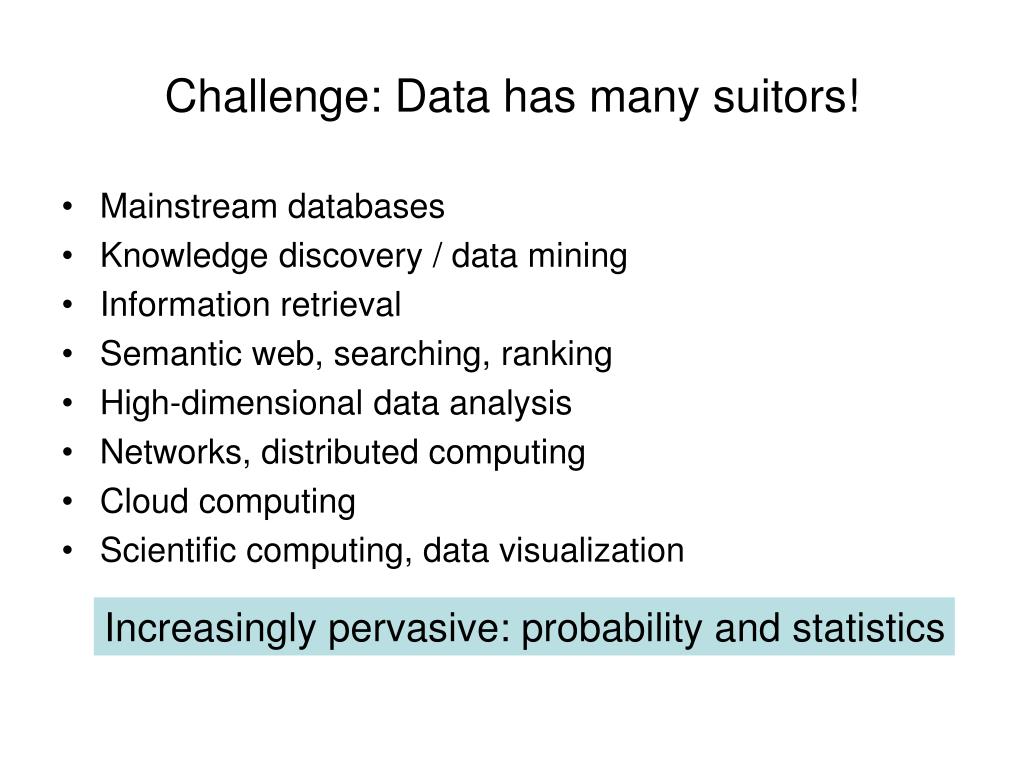 Challenge: Data has many suitors!

• Mainstream databases
• Knowledge discovery / data mining
• Information retrieval
• Semantic web, searching, ranking
• High-dimensional data analysis
• Networks, distributed computing
• Cloud computing
• Scientific computing, data visualization

Increasingly pervasive: probability and statistics